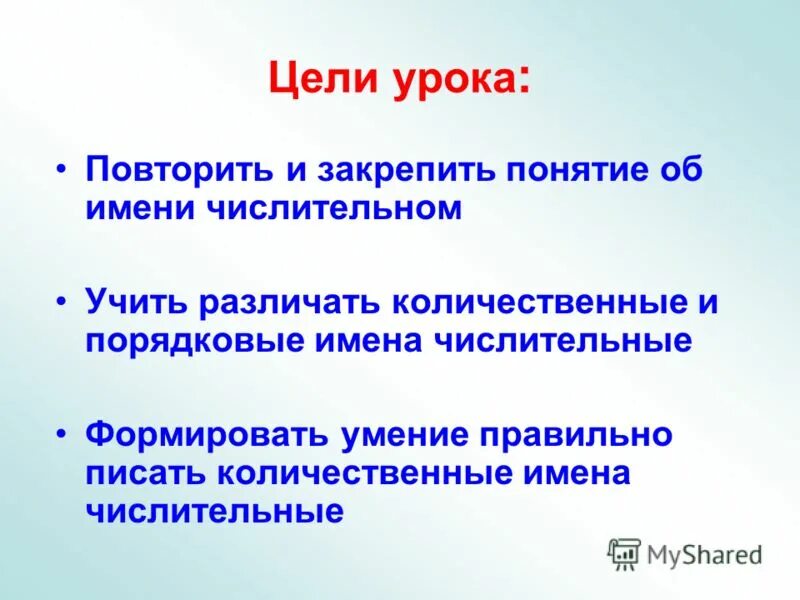 Цели урока:

• Повторить и закрепить понятие об имени числительном

• Учить различать количественные и порядковые имена числительные

• Формировать умение правильно писать количественные имена числительные

MyShared